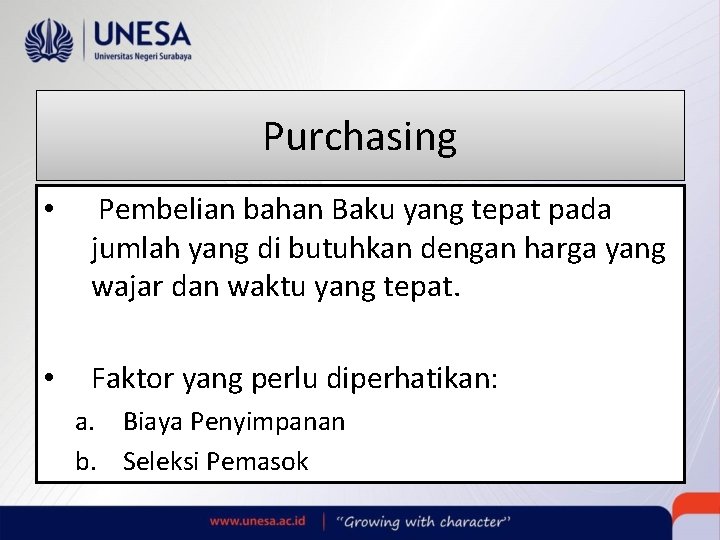 UNESA
Universitas Negeri Surabaya

Purchasing

• Pembelian bahan Baku yang tepat pada jumlah yang di butuhkan dengan harga yang wajar dan waktu yang tepat.

• Faktor yang perlu diperhatikan:
a. Biaya Penyimpanan
b. Seleksi Pemasok

www.unesa.ac.id | "Growing with character"